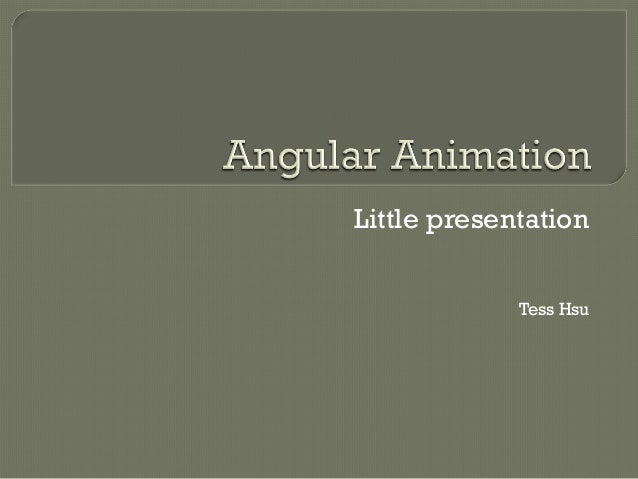 Angular Animation

Little presentation

Tess Hsu